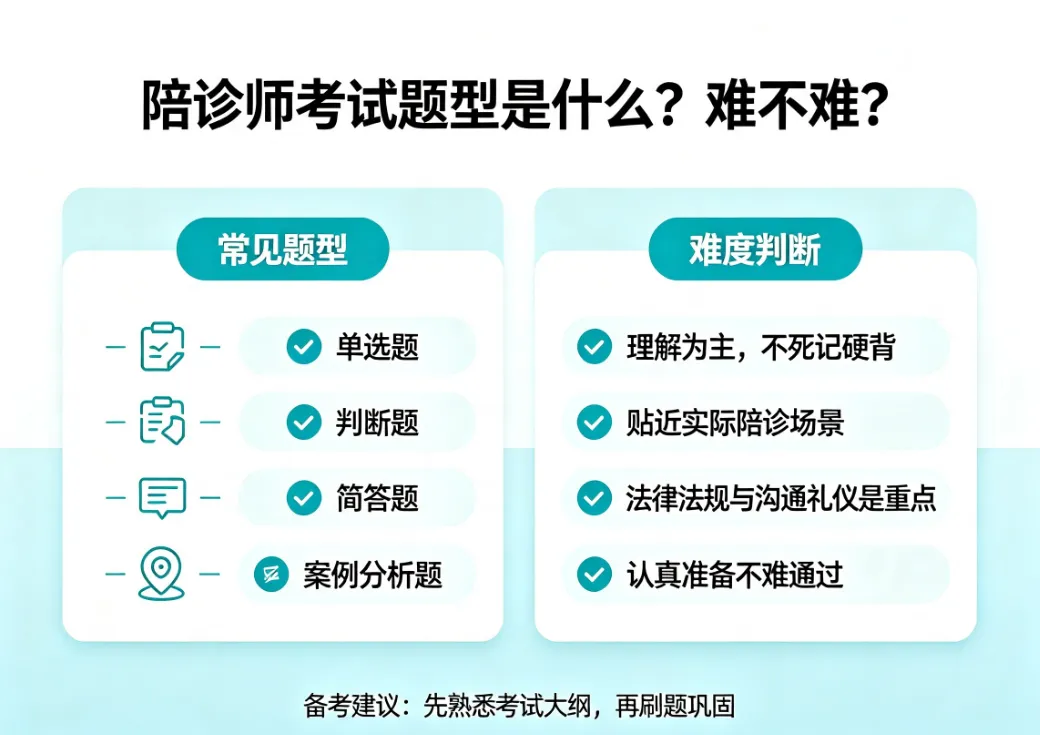 陪诊师考试题型是什么？难不难？

常见题型

单选题

判断题

简答题

案例分析题

难度判断

理解为主，不死记硬背

贴近实际陪诊场景

法律法规与沟通礼仪是重点

认真准备不难通过

备考建议：先熟悉考试大纲，再刷题巩固